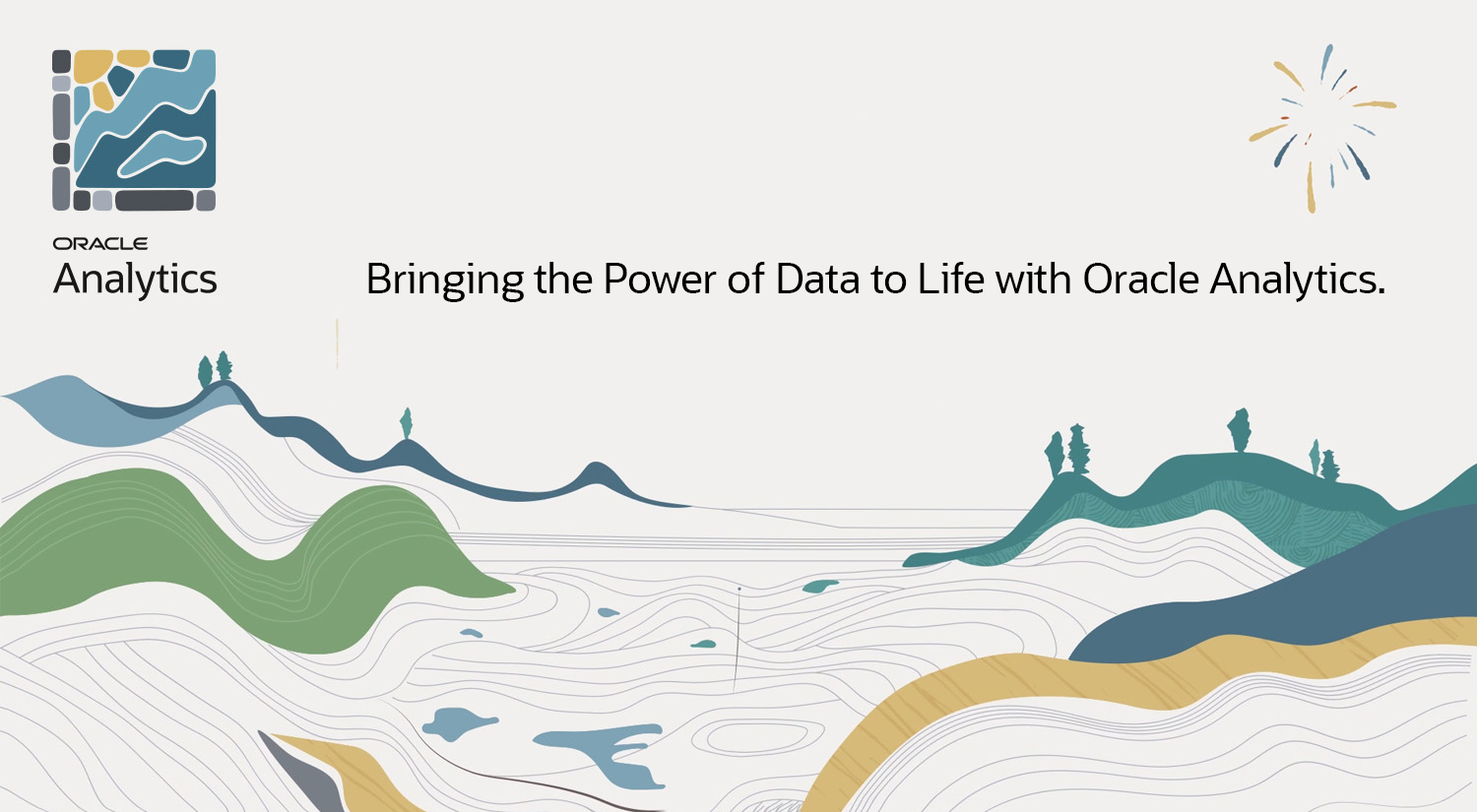 ORACLE
Analytics

Bringing the Power of Data to Life with Oracle Analytics.